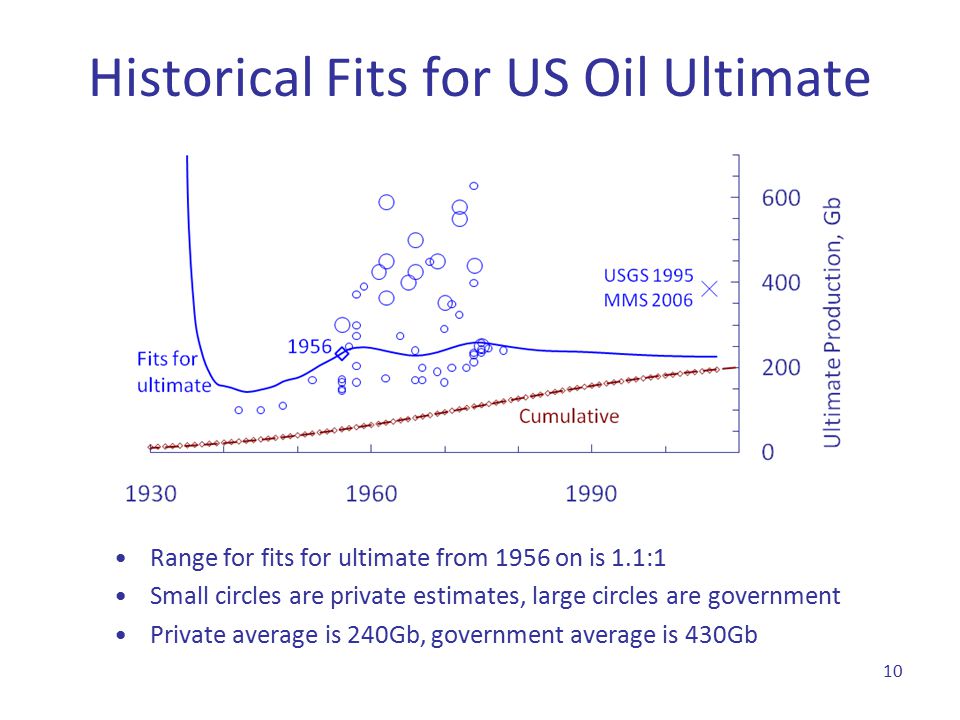 Historical Fits for US Oil Ultimate

600
400
200
0
Ultimate Production, Gb

USGS 1995
MMS 2006

1956

Fits for ultimate

Cumulative

1930
1960
1990

• Range for fits for ultimate from 1956 on is 1.1:1
• Small circles are private estimates, large circles are government
• Private average is 240Gb, government average is 430Gb

10